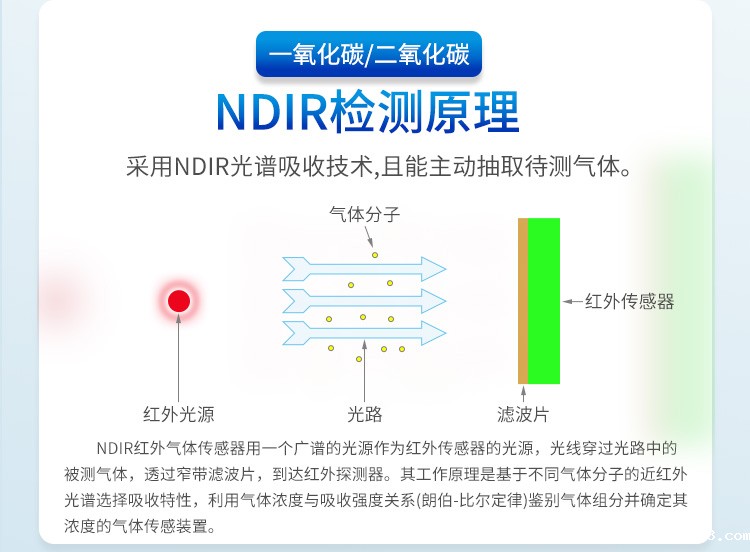 一氧化碳/二氧化碳

NDIR检测原理

采用NDIR光谱吸收技术,且能主动抽取待测气体。

气体分子

红外传感器

红外光源

光路

滤波片

NDIR红外气体传感器用一个广谱的光源作为红外传感器的光源，光线穿过光路中的被测气体，透过窄带滤波片，到达红外探测器。其工作原理是基于不同气体分子的近红外光谱选择吸收特性，利用气体浓度与吸收强度关系(朗伯-比尔定律)鉴别气体组分并确定其浓度的气体传感装置。